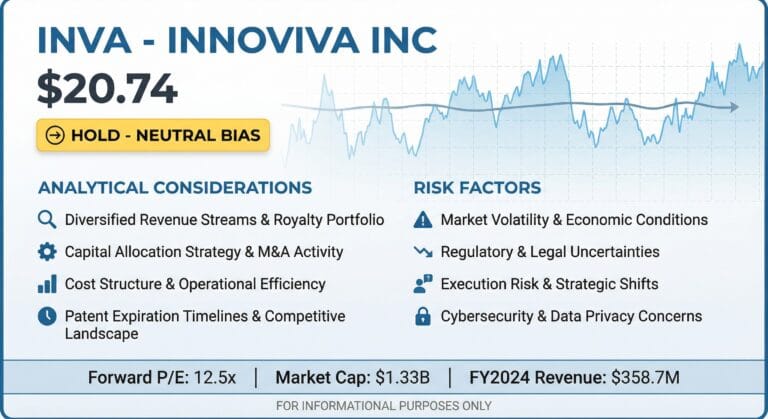 INVA - INNOVIVA INC
$20.74

HOLD - NEUTRAL BIAS

ANALYTICAL CONSIDERATIONS

Diversified Revenue Streams & Royalty Portfolio

Capital Allocation Strategy & M&A Activity

Cost Structure & Operational Efficiency

Patent Expiration Timelines & Competitive Landscape

RISK FACTORS

Market Volatility & Economic Conditions

Regulatory & Legal Uncertainties

Execution Risk & Strategic Shifts

Cybersecurity & Data Privacy Concerns

Forward P/E: 12.5x | Market Cap: $1.33B | FY2024 Revenue: $358.7M

FOR INFORMATIONAL PURPOSES ONLY